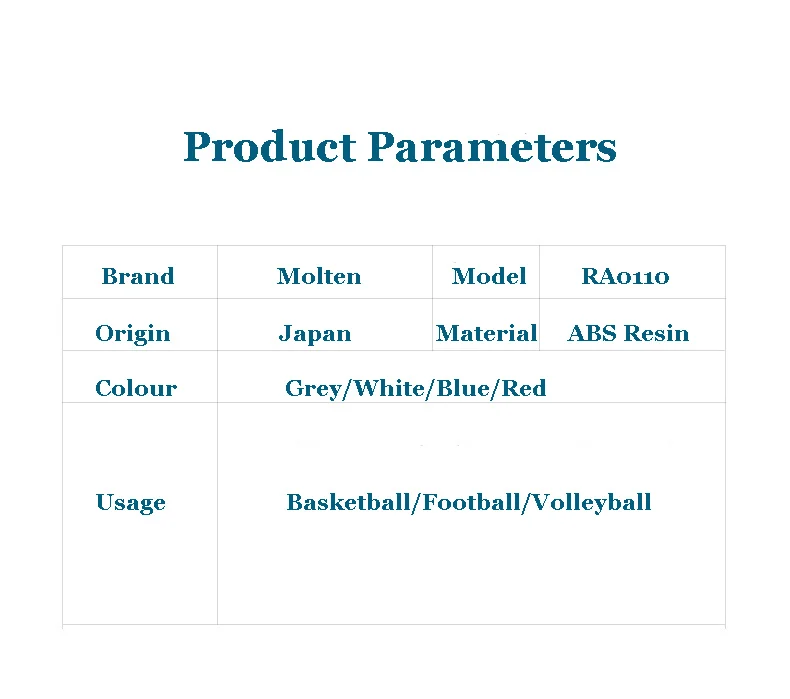 Product Parameters

| Brand | Molten | Model | RA0110 |
|---|---|---|---|
| Origin | Japan | Material | ABS Resin |
| Colour | Grey/White/Blue/Red | | |
| Usage | Basketball/Football/Volleyball | | |